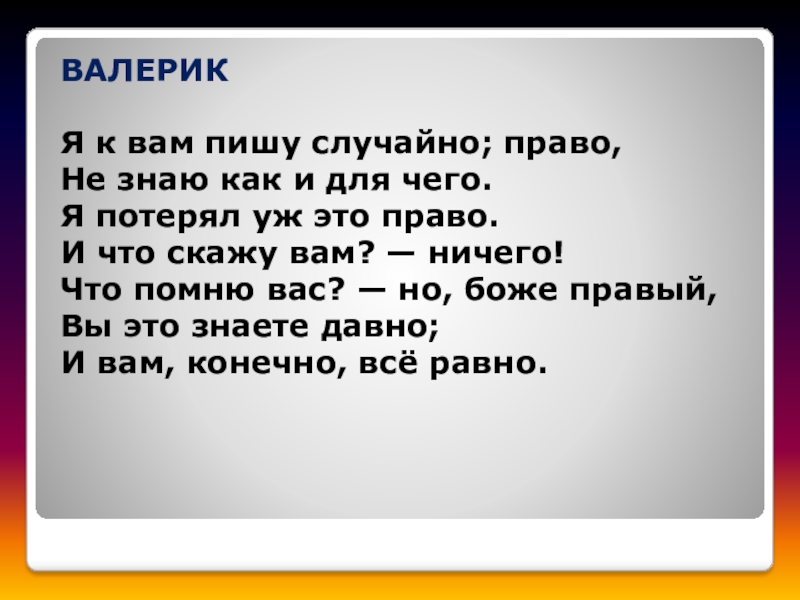 ВАЛЕРИК

Я к вам пишу случайно; право,
Не знаю как и для чего.
Я потерял уж это право.
И что скажу вам? — ничего!
Что помню вас? — но, боже правый,
Вы это знаете давно;
И вам, конечно, всё равно.